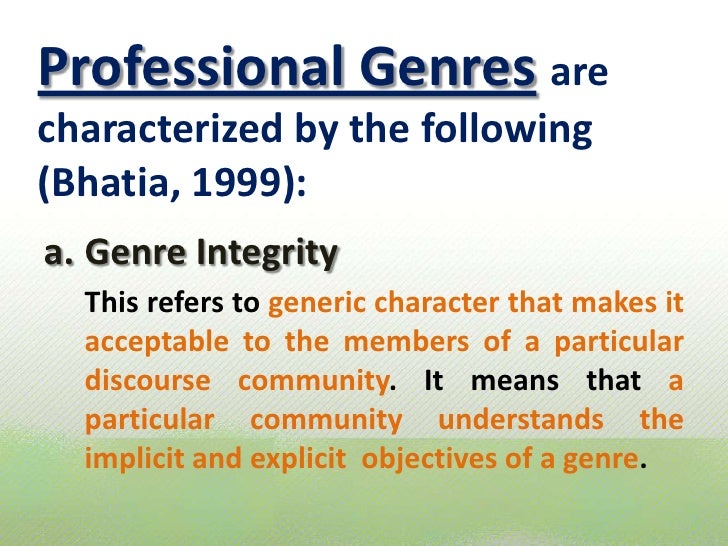 Professional Genres are characterized by the following (Bhatia, 1999):

a. Genre Integrity

This refers to generic character that makes it acceptable to the members of a particular discourse community. It means that a particular community understands the implicit and explicit objectives of a genre.